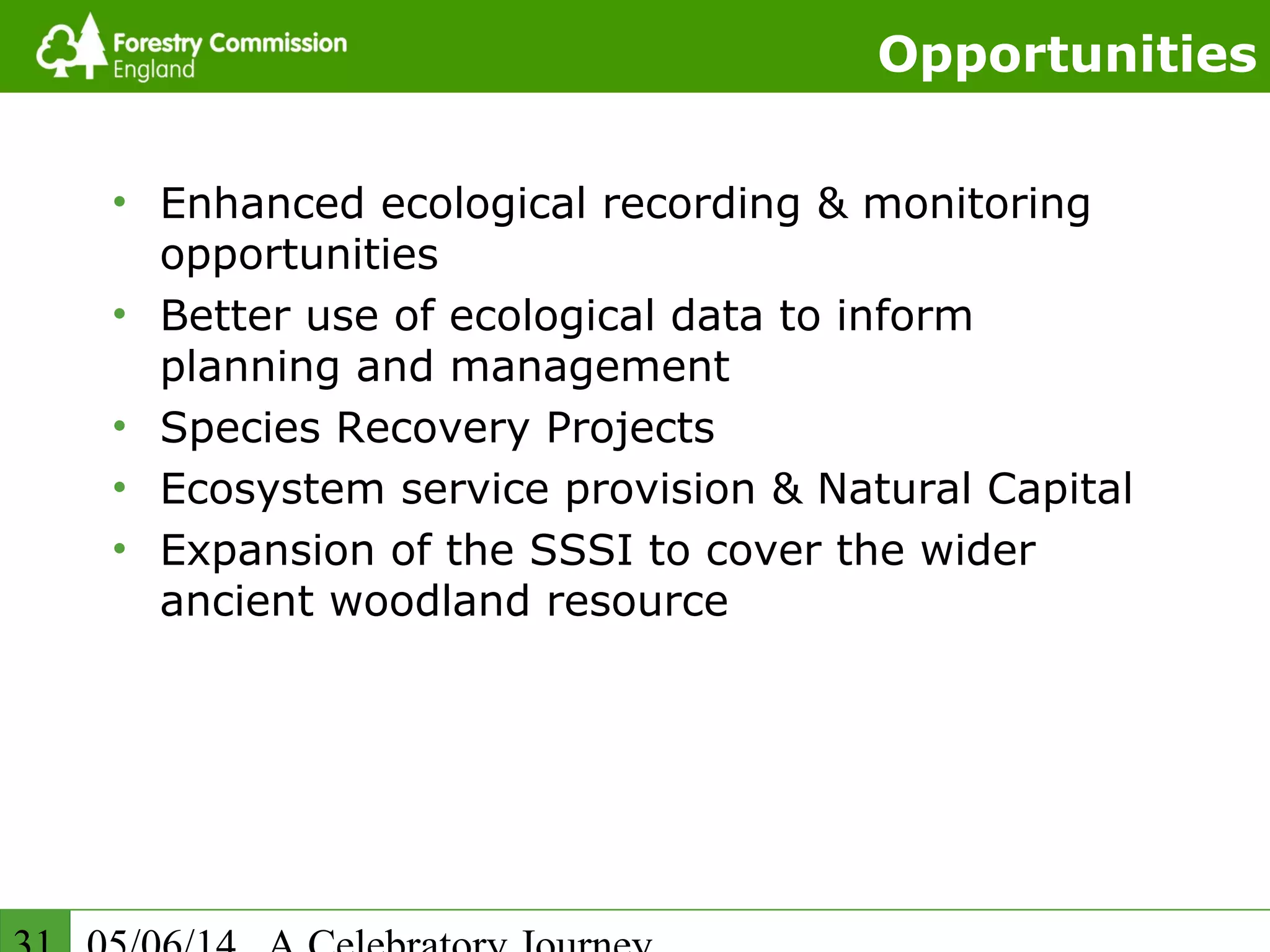 Forestry Commission England

Opportunities

• Enhanced ecological recording & monitoring opportunities
• Better use of ecological data to inform planning and management
• Species Recovery Projects
• Ecosystem service provision & Natural Capital
• Expansion of the SSSI to cover the wider ancient woodland resource

31 05/06/14 A Celebratory Journey